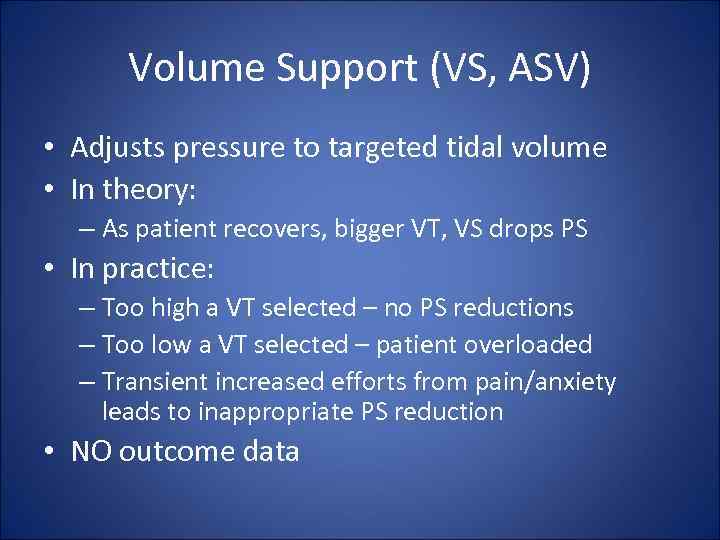 Volume Support (VS, ASV)

• Adjusts pressure to targeted tidal volume
• In theory:
– As patient recovers, bigger VT, VS drops PS
• In practice:
– Too high a VT selected – no PS reductions
– Too low a VT selected – patient overloaded
– Transient increased efforts from pain/anxiety leads to inappropriate PS reduction
• NO outcome data